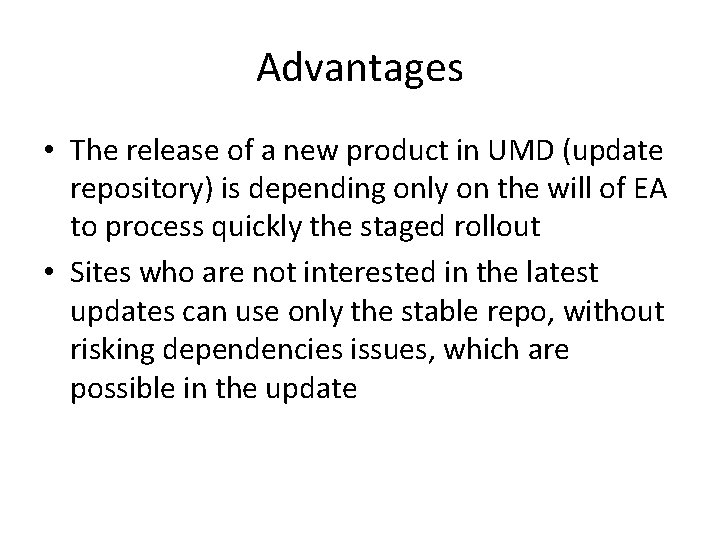 Advantages

• The release of a new product in UMD (update repository) is depending only on the will of EA to process quickly the staged rollout

• Sites who are not interested in the latest updates can use only the stable repo, without risking dependencies issues, which are possible in the update